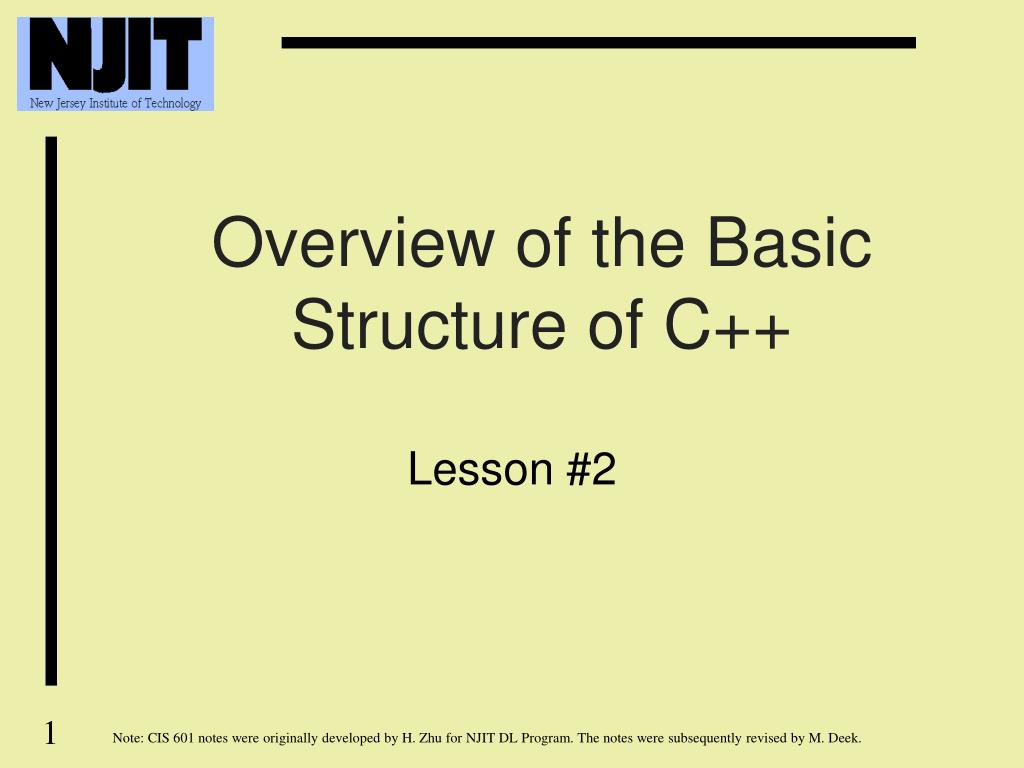 NJIT
New Jersey Institute of Technology

Overview of the Basic Structure of C++

Lesson #2

1

Note: CIS 601 notes were originally developed by H. Zhu for NJIT DL Program. The notes were subsequently revised by M. Deek.